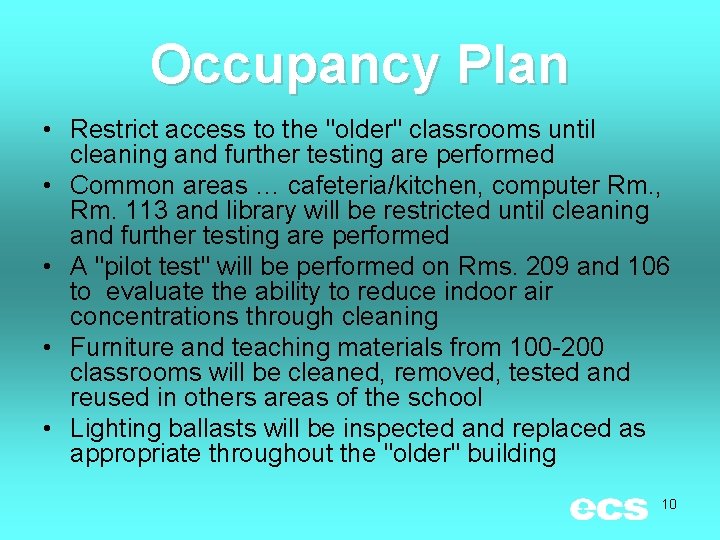 Occupancy Plan

• Restrict access to the "older" classrooms until cleaning and further testing are performed
• Common areas … cafeteria/kitchen, computer Rm., Rm. 113 and library will be restricted until cleaning and further testing are performed
• A "pilot test" will be performed on Rms. 209 and 106 to evaluate the ability to reduce indoor air concentrations through cleaning
• Furniture and teaching materials from 100-200 classrooms will be cleaned, removed, tested and reused in others areas of the school
• Lighting ballasts will be inspected and replaced as appropriate throughout the "older" building

ecs 10